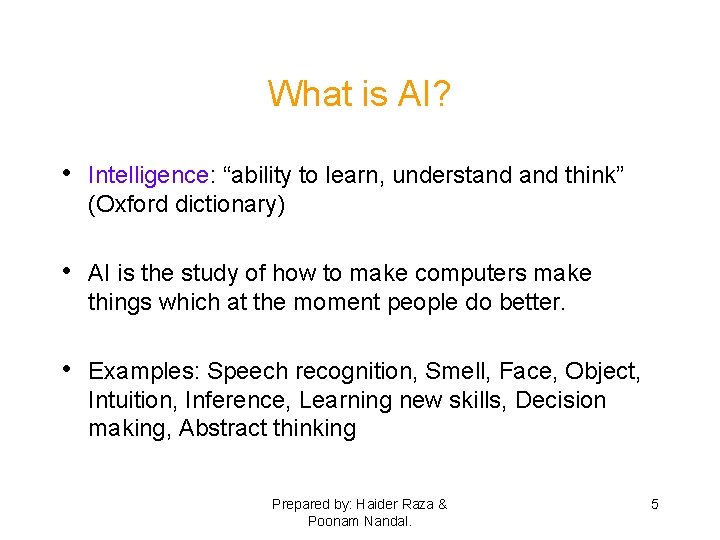 What is AI?

• Intelligence: “ability to learn, understand and think” (Oxford dictionary)

• AI is the study of how to make computers make things which at the moment people do better.

• Examples: Speech recognition, Smell, Face, Object, Intuition, Inference, Learning new skills, Decision making, Abstract thinking

Prepared by: Haider Raza & Poonam Nandal.

5